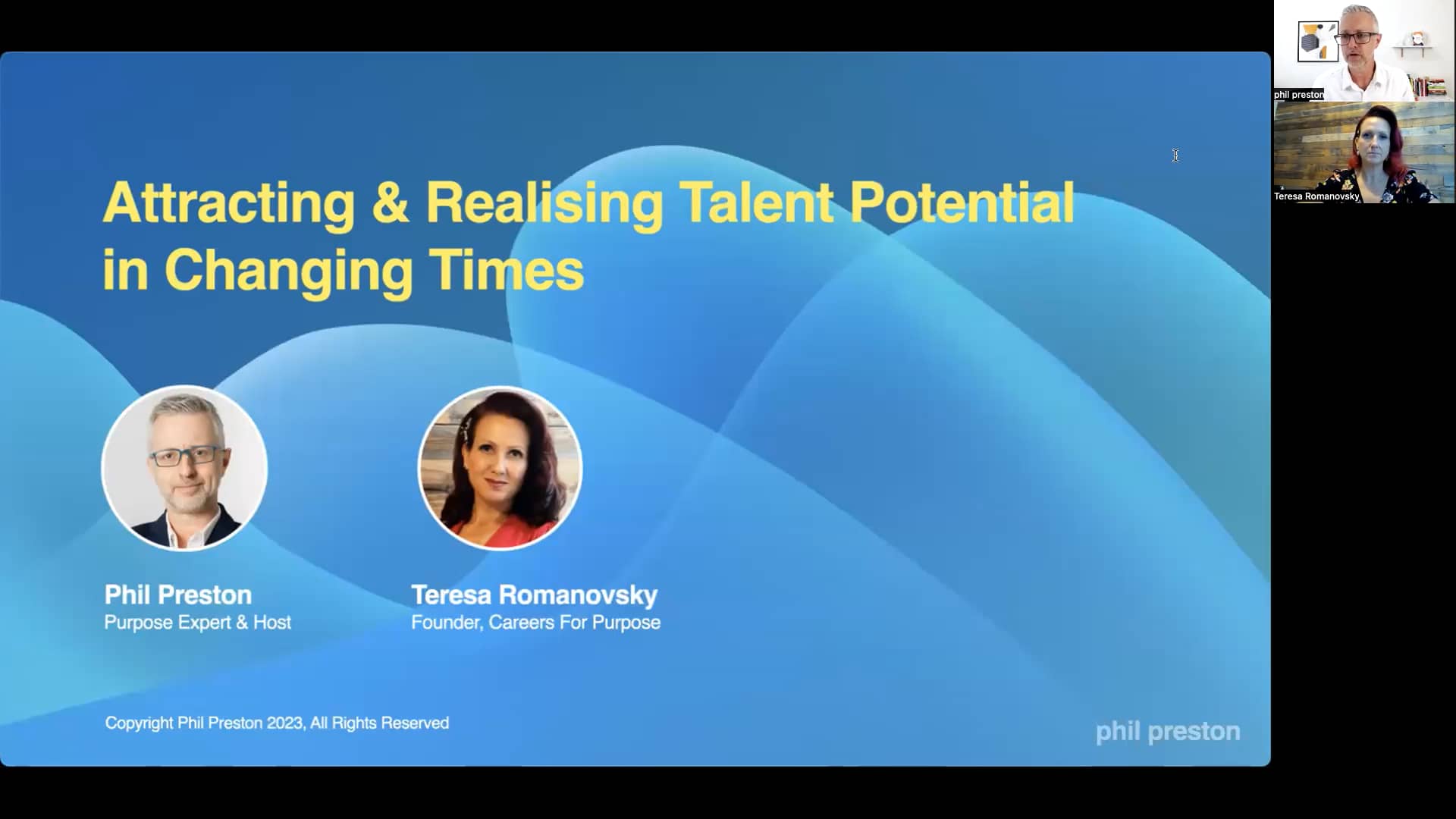 Attracting & Realising Talent Potential in Changing Times

Phil Preston
Purpose Expert & Host

Teresa Romanovsky
Founder, Careers For Purpose

Copyright Phil Preston 2023, All Rights Reserved

phil preston

phil preston

Teresa Romanovsky